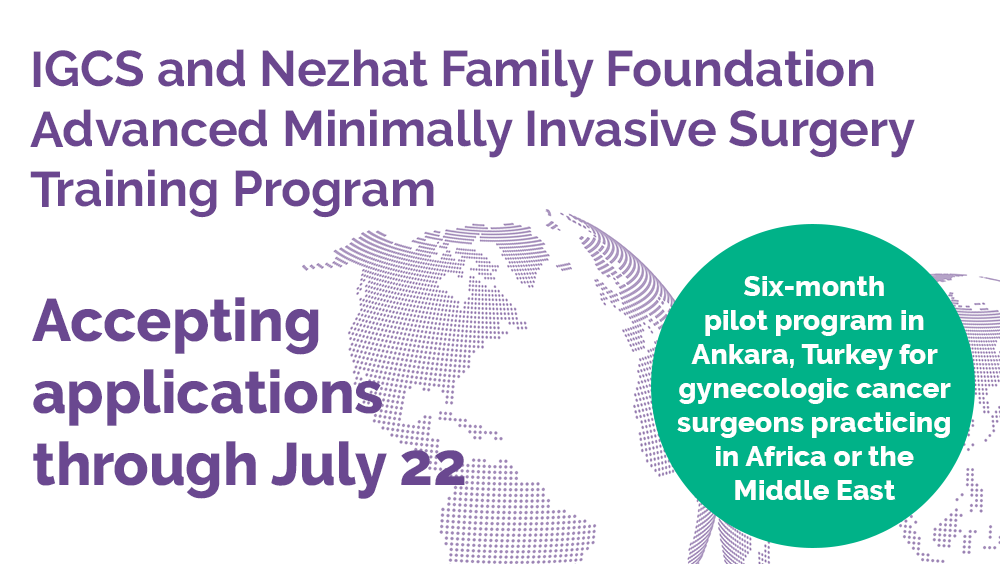 IGCS and Nezhat Family Foundation Advanced Minimally Invasive Surgery Training Program

Accepting applications through July 22

Six-month pilot program in Ankara, Turkey for gynecologic cancer surgeons practicing in Africa or the Middle East